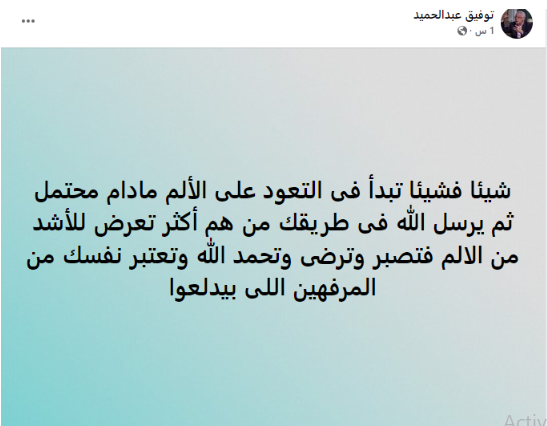 توفيق عبدالحميد
1 س ·

...

شيئا فشيئا تبدأ فى التعود على الألم مادام محتمل ثم يرسل الله فى طريقك من هم أكثر تعرض للأشد من الالم فتصبر وترضى وتحمد الله وتعتبر نفسك من المرفهين اللى بيدلعوا

Activ